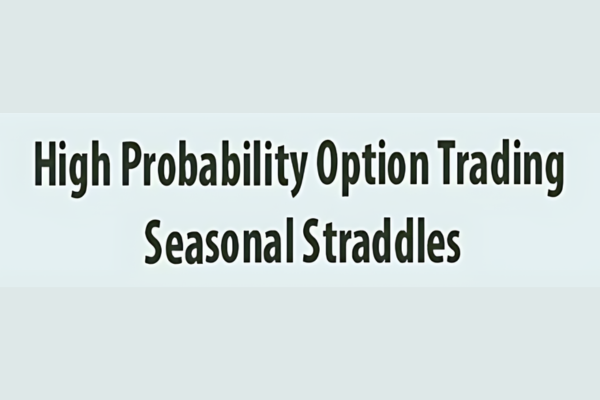 High Probability Option Trading
Seasonal Straddles